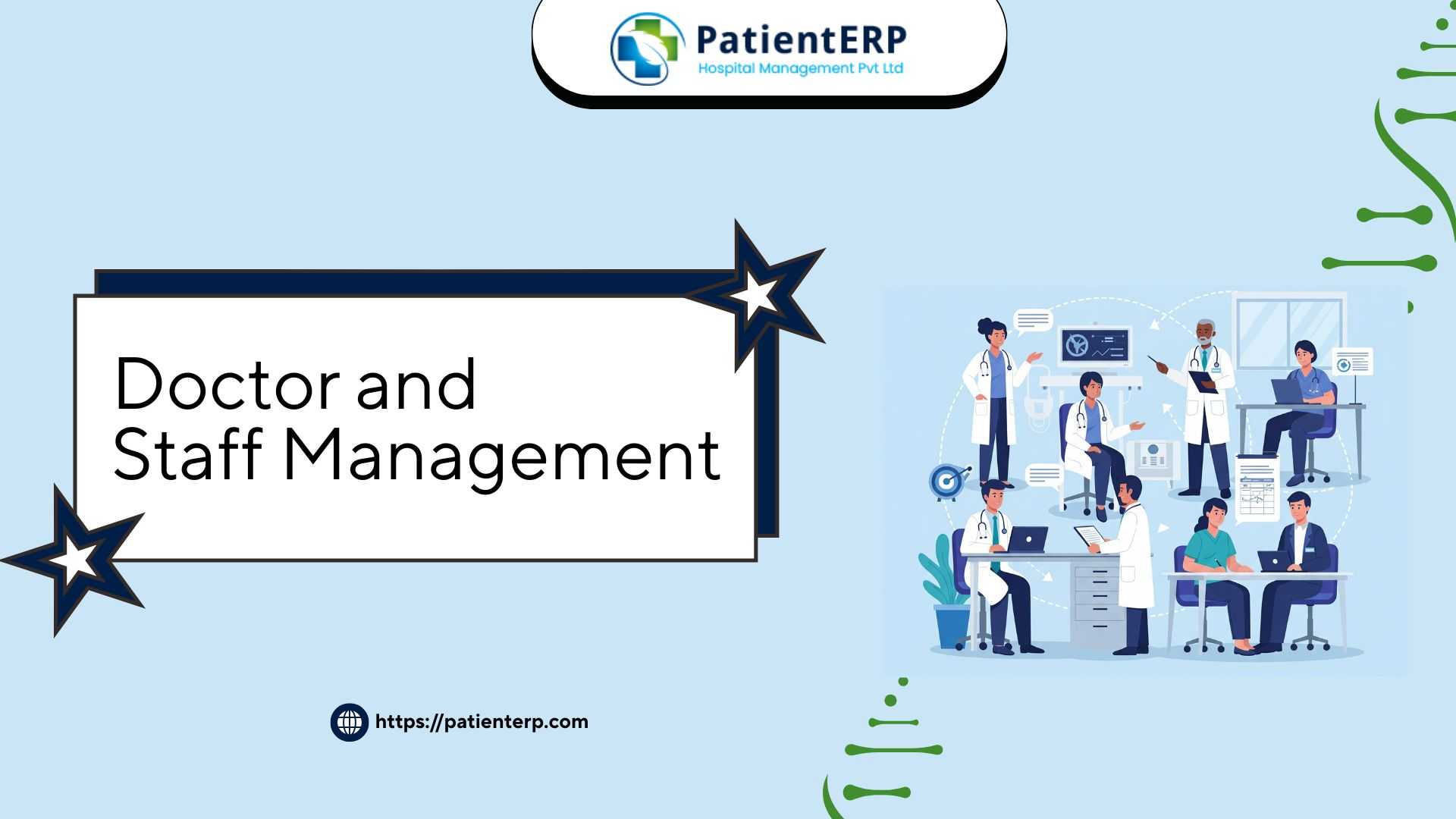 PatientERP
Hospital Management Pvt Ltd

Doctor and
Staff Management

https://patienterp.com